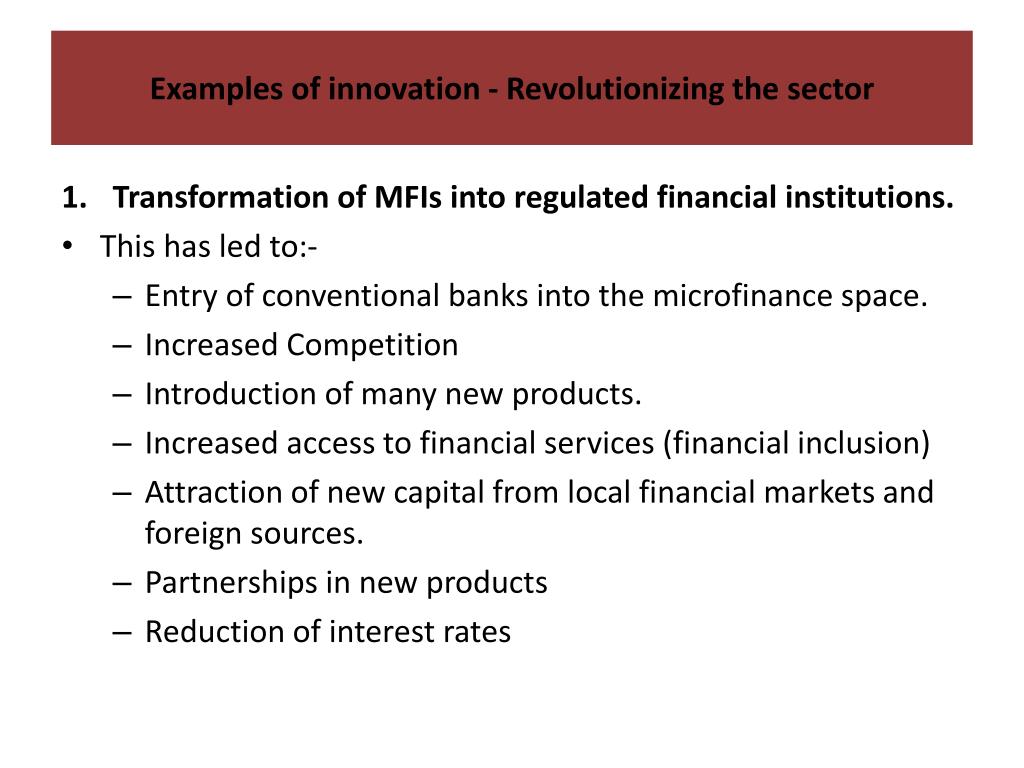 Examples of innovation - Revolutionizing the sector

1. Transformation of MFIs into regulated financial institutions.

• This has led to:-
– Entry of conventional banks into the microfinance space.
– Increased Competition
– Introduction of many new products.
– Increased access to financial services (financial inclusion)
– Attraction of new capital from local financial markets and foreign sources.
– Partnerships in new products
– Reduction of interest rates